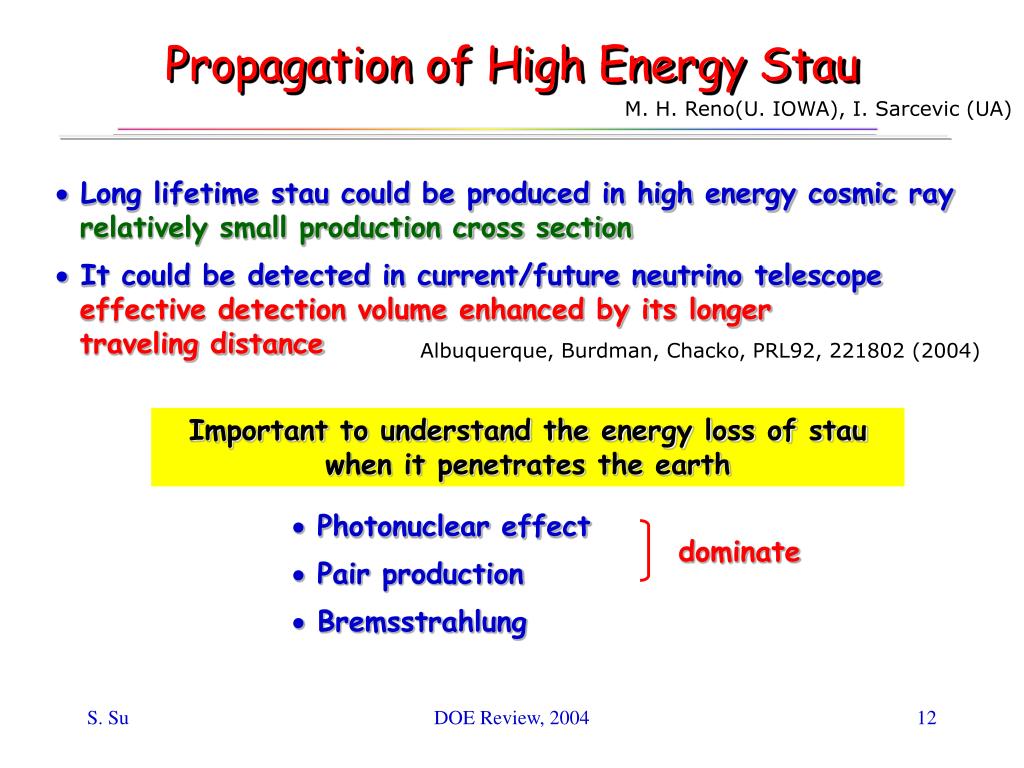 Propagation of High Energy Stau

M. H. Reno(U. IOWA), I. Sarcevic (UA)

• Long lifetime stau could be produced in high energy cosmic ray relatively small production cross section

• It could be detected in current/future neutrino telescope effective detection volume enhanced by its longer traveling distance

Albuquerque, Burdman, Chacko, PRL92, 221802 (2004)

Important to understand the energy loss of stau when it penetrates the earth

• Photonuclear effect
• Pair production
• Bremsstrahlung

dominate

S. Su

DOE Review, 2004

12